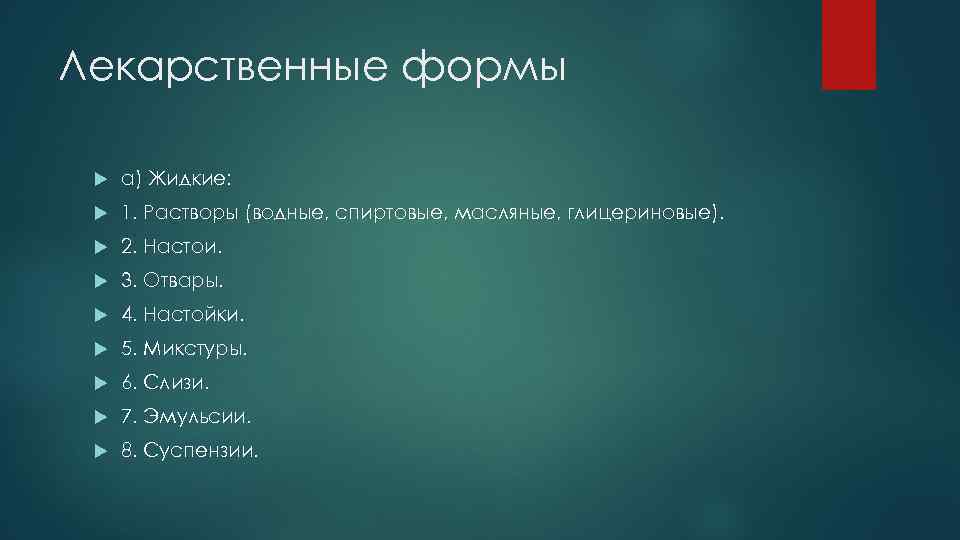 Лекарственные формы

а) Жидкие:

1. Растворы (водные, спиртовые, масляные, глицериновые).

2. Настои.

3. Отвары.

4. Настойки.

5. Микстуры.

6. Слизи.

7. Эмульсии.

8. Суспензии.